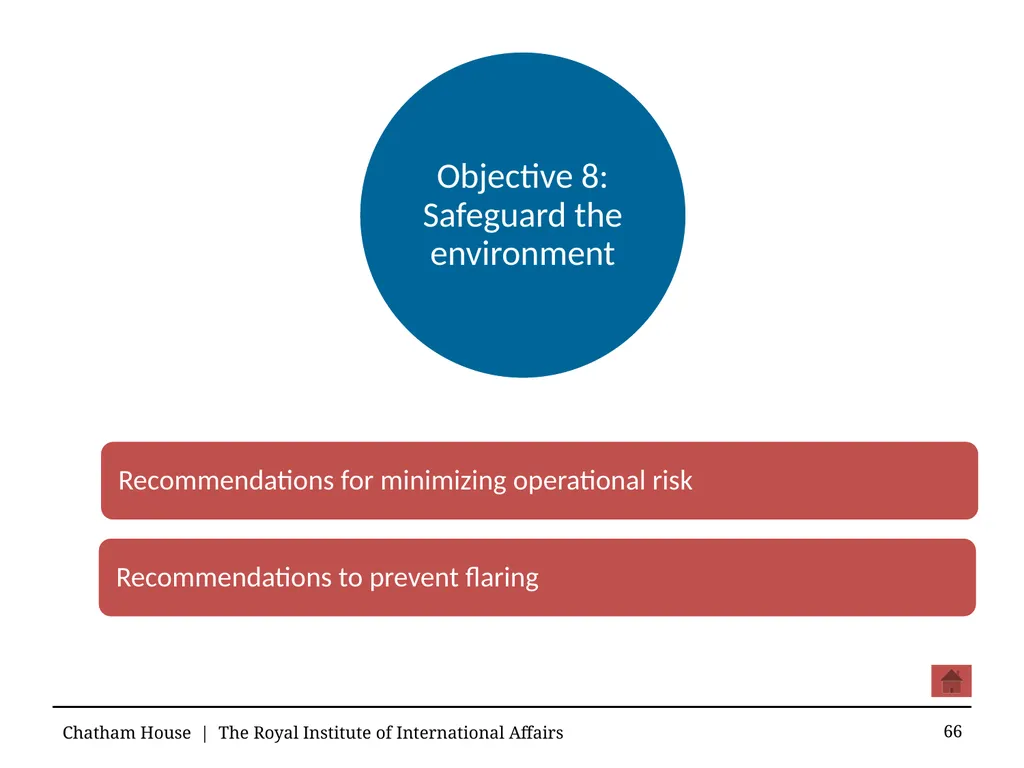 Objective 8: Safeguard the environment

Recommendations for minimizing operational risk

Recommendations to prevent flaring

Chatham House | The Royal Institute of International Affairs

66